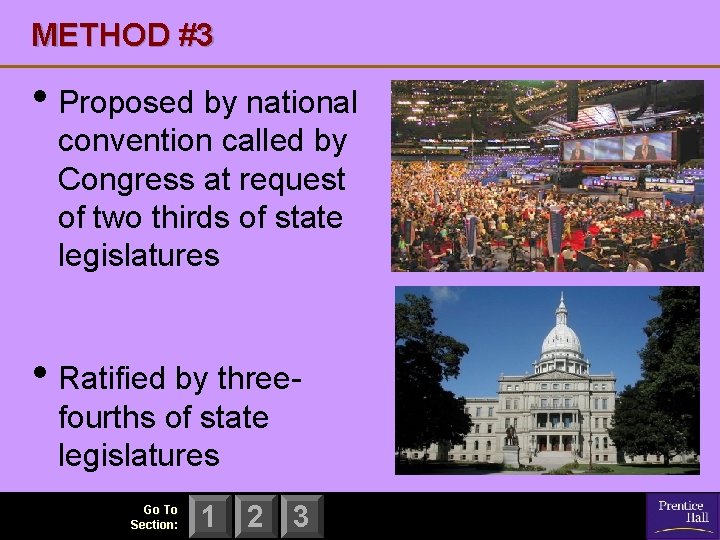 METHOD #3

• Proposed by national convention called by Congress at request of two thirds of state legislatures

• Ratified by three-fourths of state legislatures

Go To Section: 1 2 3

Prentice Hall